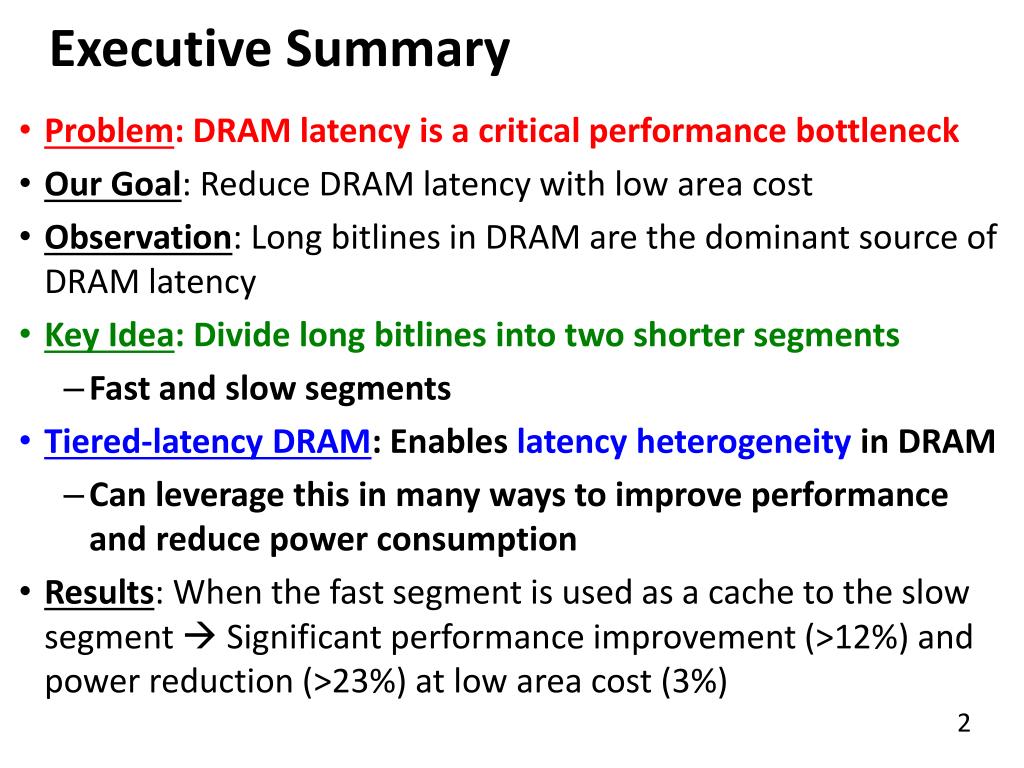 Executive Summary

• Problem: DRAM latency is a critical performance bottleneck
• Our Goal: Reduce DRAM latency with low area cost
• Observation: Long bitlines in DRAM are the dominant source of DRAM latency
• Key Idea: Divide long bitlines into two shorter segments
– Fast and slow segments
• Tiered-latency DRAM: Enables latency heterogeneity in DRAM
– Can leverage this in many ways to improve performance and reduce power consumption
• Results: When the fast segment is used as a cache to the slow segment → Significant performance improvement (>12%) and power reduction (>23%) at low area cost (3%)

2